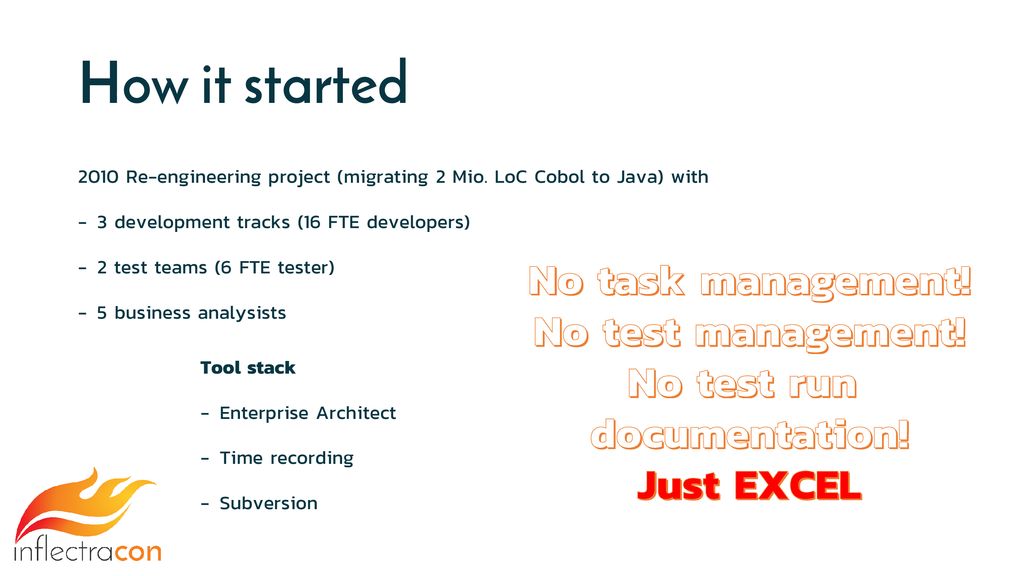 How it started

2010 Re-engineering project (migrating 2 Mio. LoC Cobol to Java) with

- 3 development tracks (16 FTE developers)

- 2 test teams (6 FTE tester)

- 5 business analysists

Tool stack

- Enterprise Architect

- Time recording

- Subversion

No task management!
No test management!
No test run documentation!
Just EXCEL

inflectracon